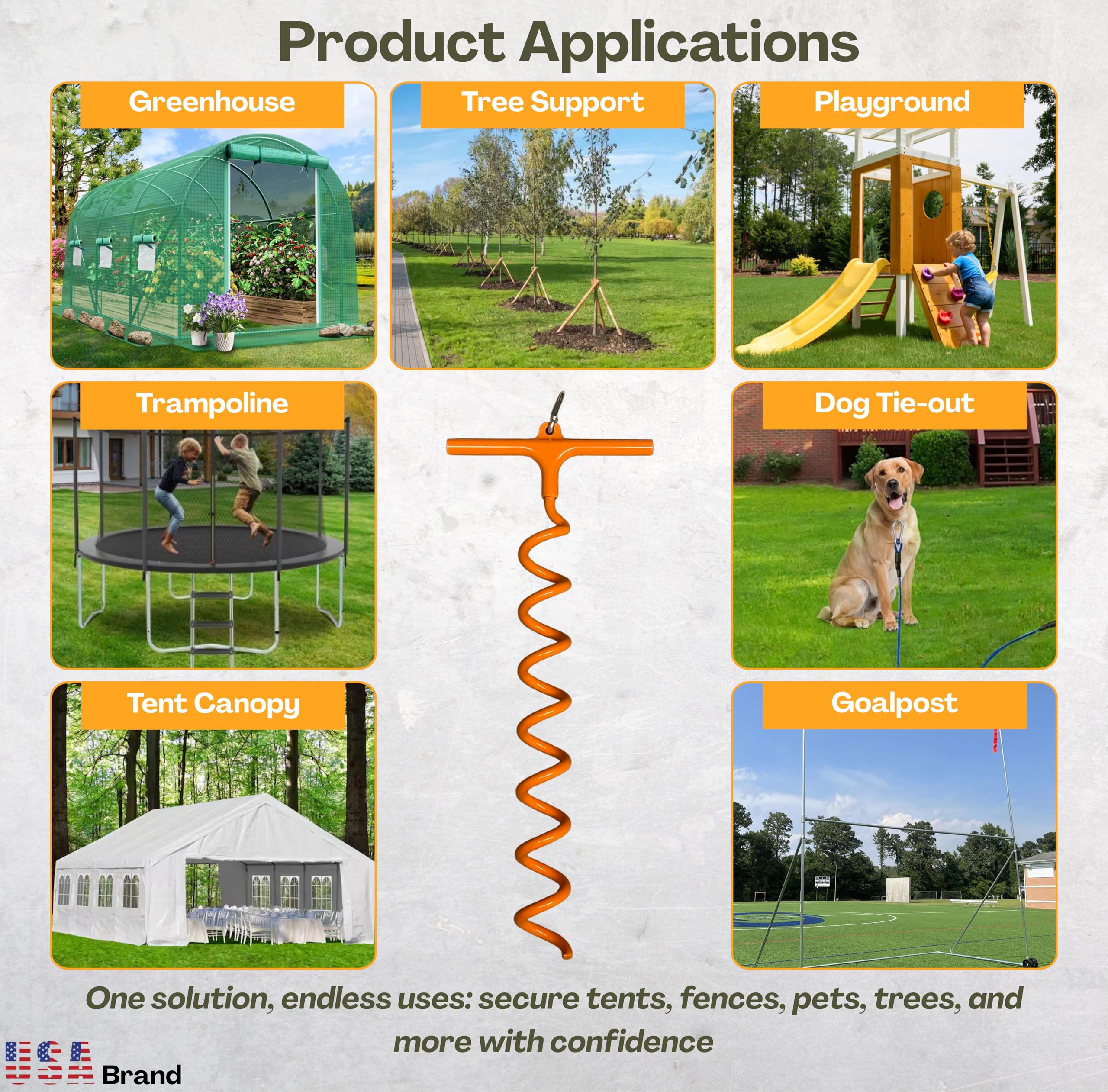 Product Applications

Greenhouse

Tree Support

Playground

Trampoline

Dog Tie-out

Tent Canopy

Goalpost

One solution, endless uses: secure tents, fences, pets, trees, and more with confidence

USA Brand